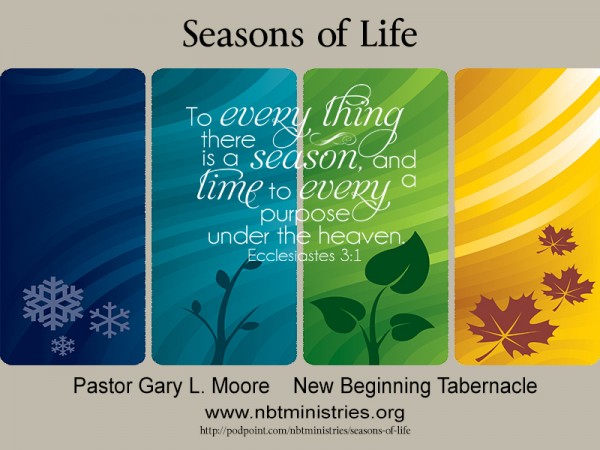 Seasons of Life

To every thing there is a season, and a time to every purpose under the heaven.
Ecclesiastes 3:1

Pastor Gary L. Moore New Beginning Tabernacle
www.nbtministries.org
http://podpoint.com/nbtministries/seasons-of-life